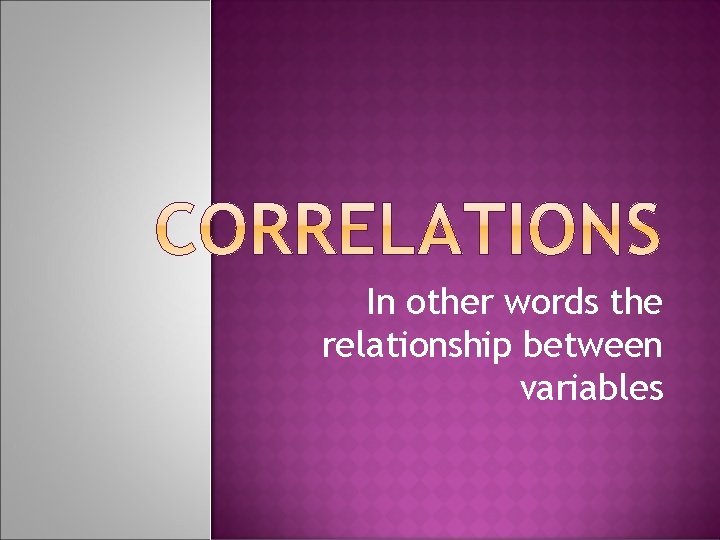 CORRELATIONS

In other words the relationship between variables